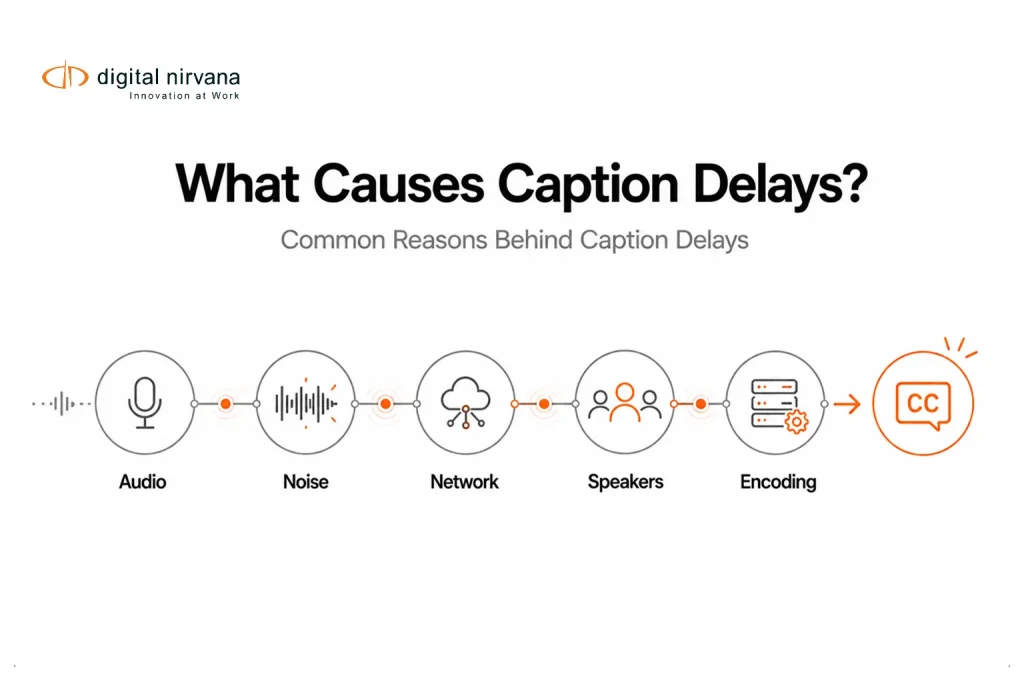 digital nirvana
Innovation at Work

What Causes Caption Delays?

Common Reasons Behind Caption Delays

Audio

Noise

Network

Speakers

Encoding

CC